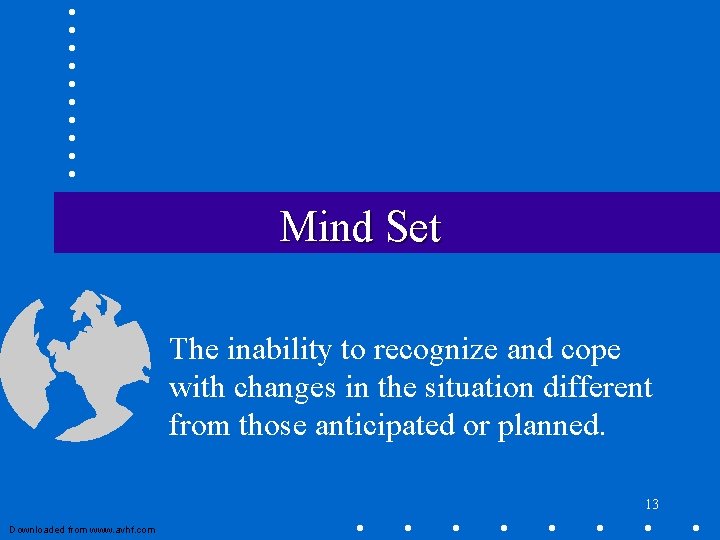 Mind Set

The inability to recognize and cope with changes in the situation different from those anticipated or planned.

13

Downloaded from www.avhf.com